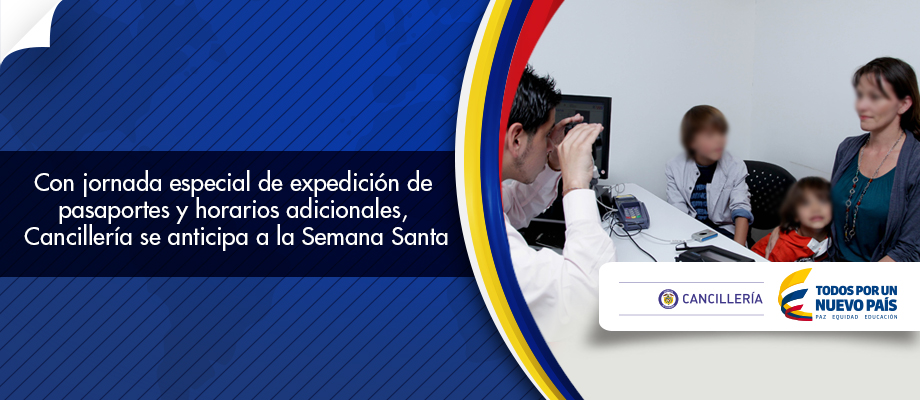 Con jornada especial de expedición de pasaportes y horarios adicionales, Cancillería se anticipa a la Semana Santa

CANCILLERÍA

TODOS POR UN NUEVO PAÍS
PAZ EQUIDAD EDUCACIÓN